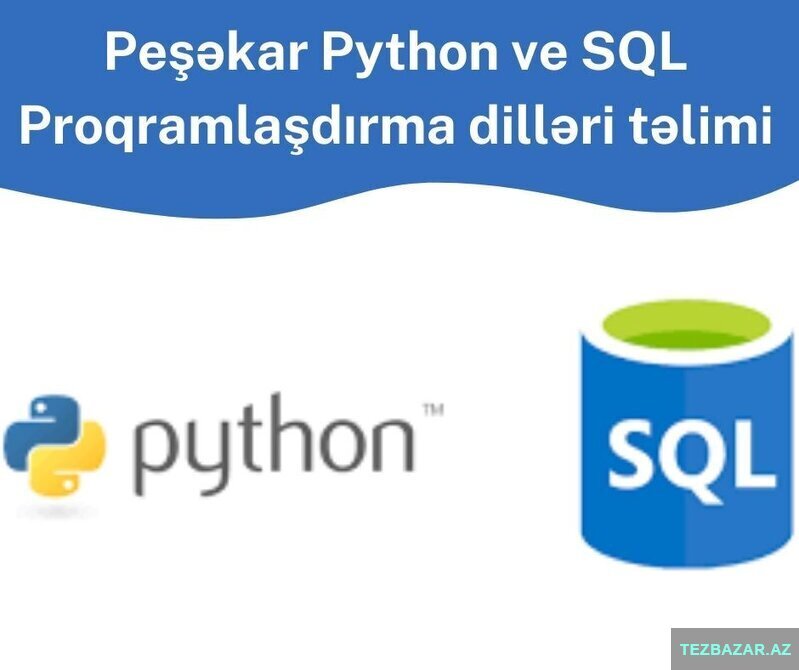 Peşəkar Python ve SQL Proqramlaşdırma dilləri təlimi

python™

SQL

TEZBAZAR.AZ